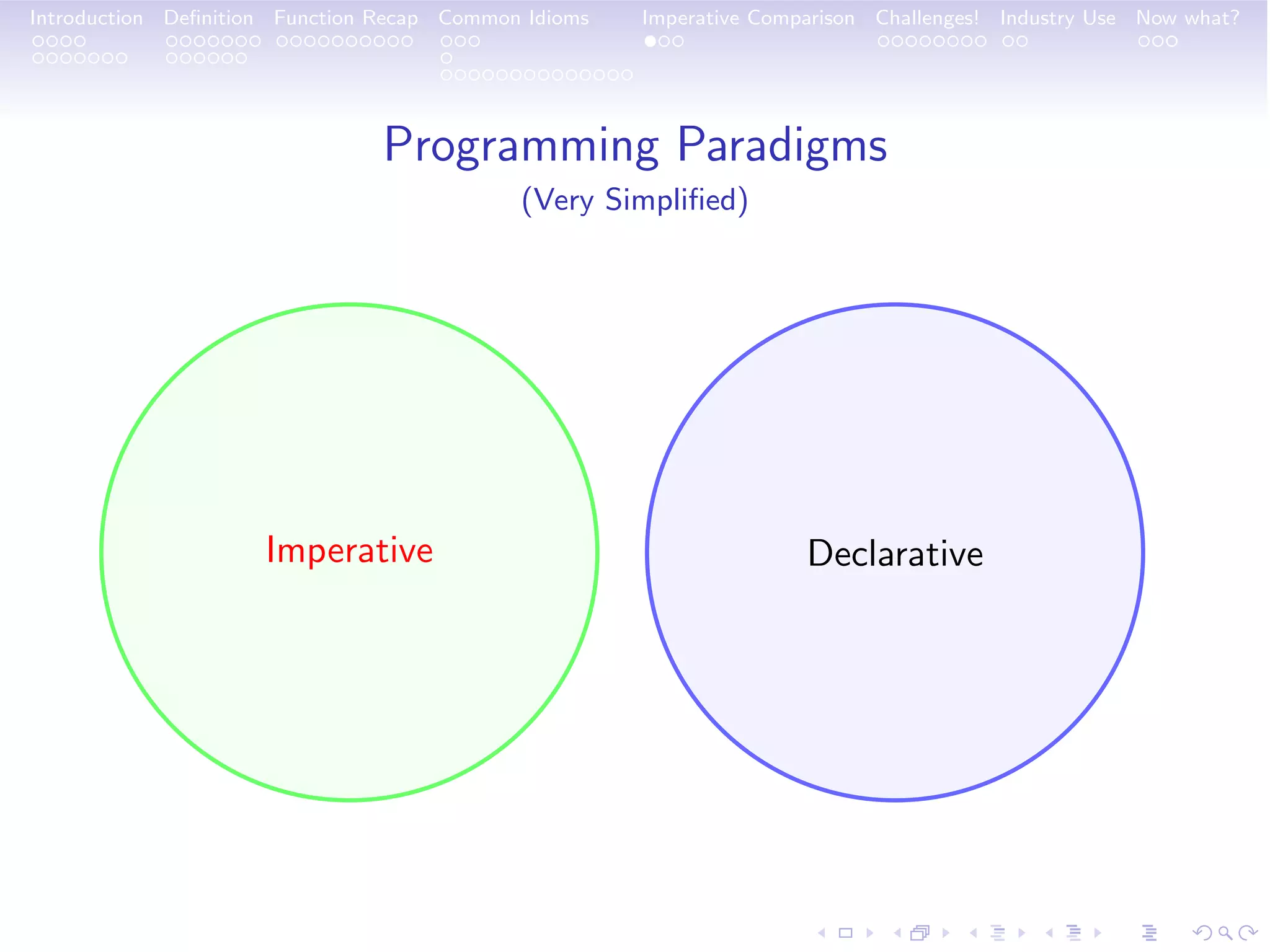 Introduction Definition Function Recap Common Idioms Imperative Comparison Challenges! Industry Use Now what?

Programming Paradigms
(Very Simplified)

Imperative

Declarative